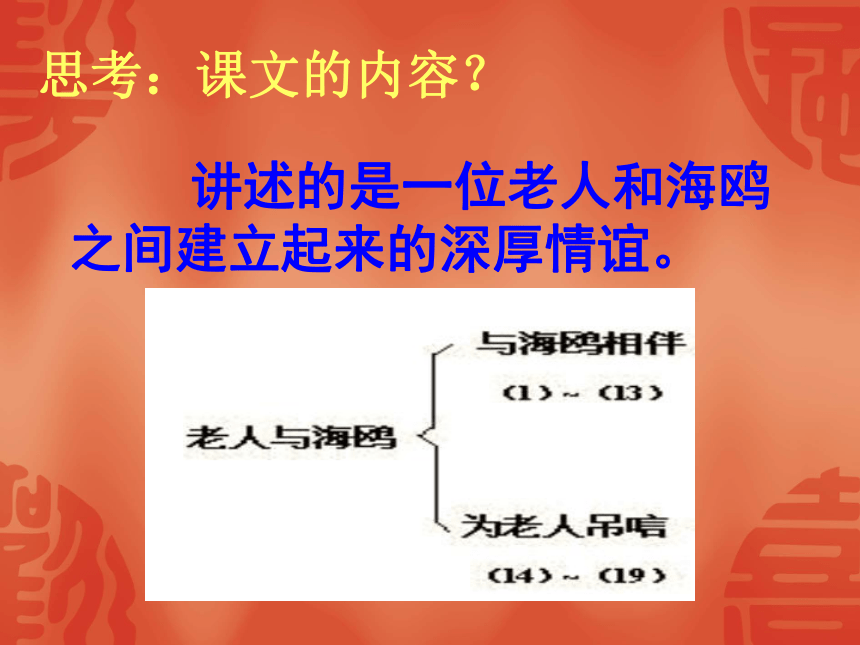 思考：课文的内容？

讲述的是一位老人和海鸥之间建立起来的深厚情谊。

老人与海鸥

与海鸥相伴
（1）~（13）

为老人吊唁
（14）~（19）